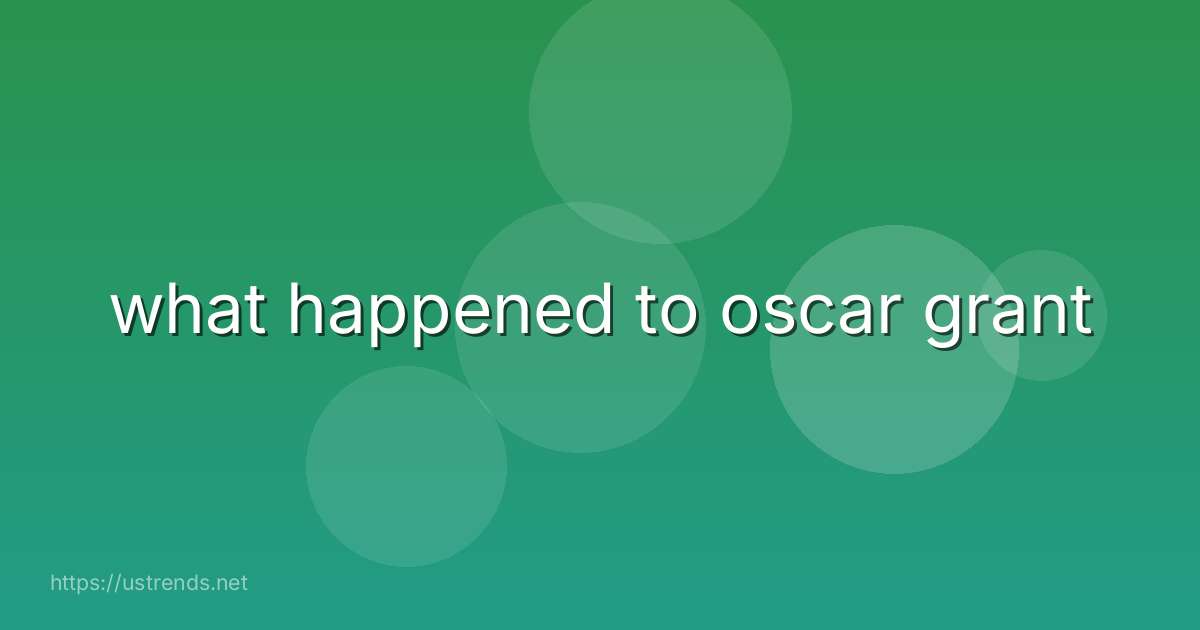 what happened to oscar grant

https://ustrends.net